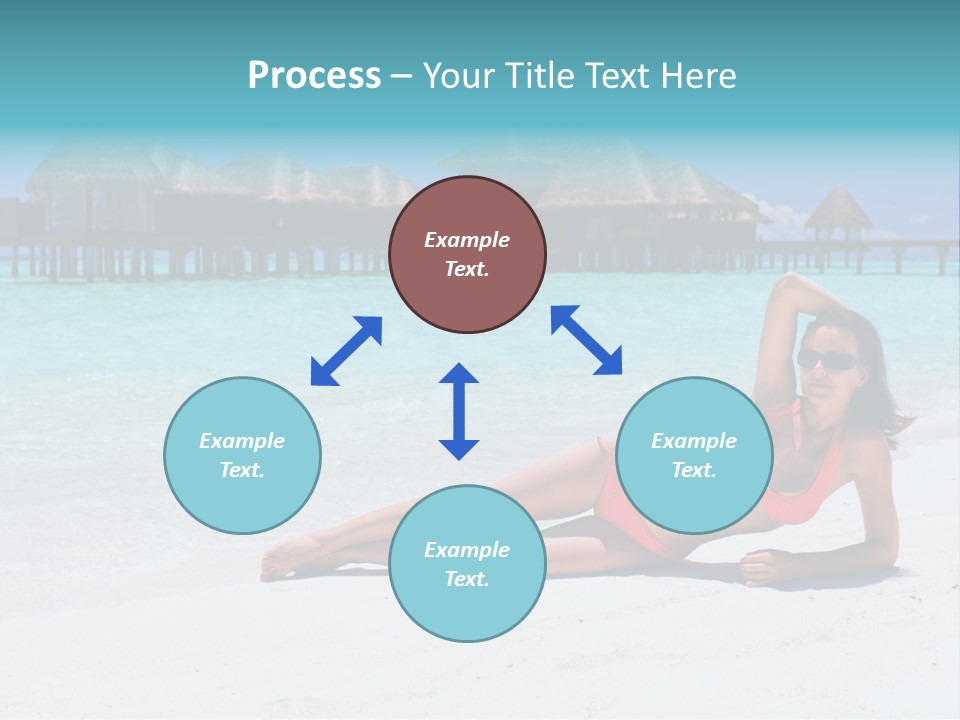 Process – Your Title Text Here

Example Text.

Example Text.

Example Text.

Example Text.